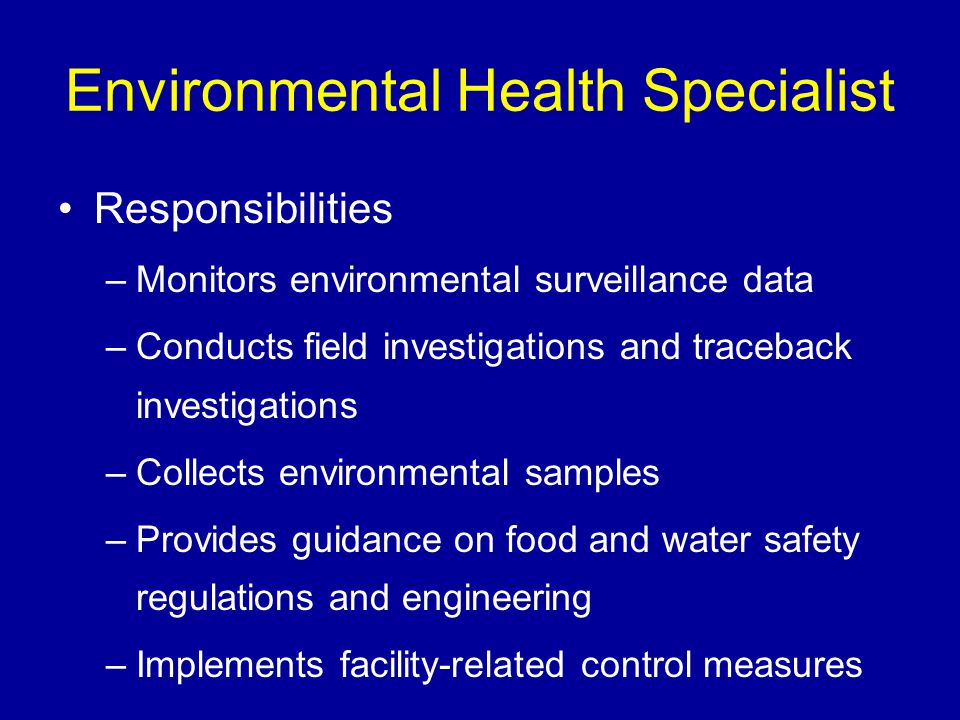 Environmental Health Specialist

• Responsibilities

– Monitors environmental surveillance data

– Conducts field investigations and traceback investigations

– Collects environmental samples

– Provides guidance on food and water safety regulations and engineering

– Implements facility-related control measures